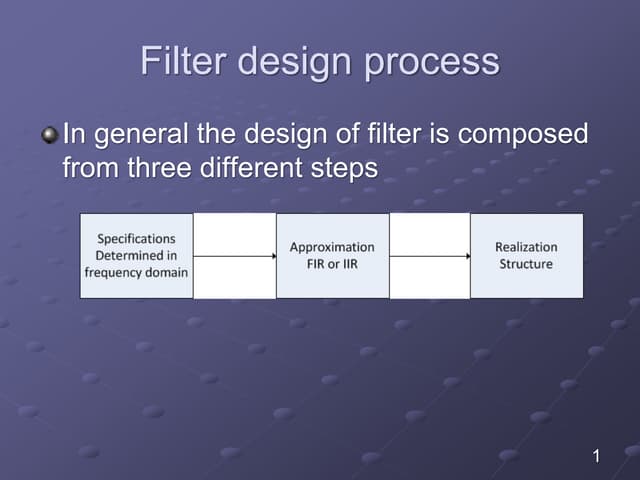 Filter design process

In general the design of filter is composed from three different steps

Specifications Determined in frequency domain

Approximation FIR or IIR

Realization Structure

1